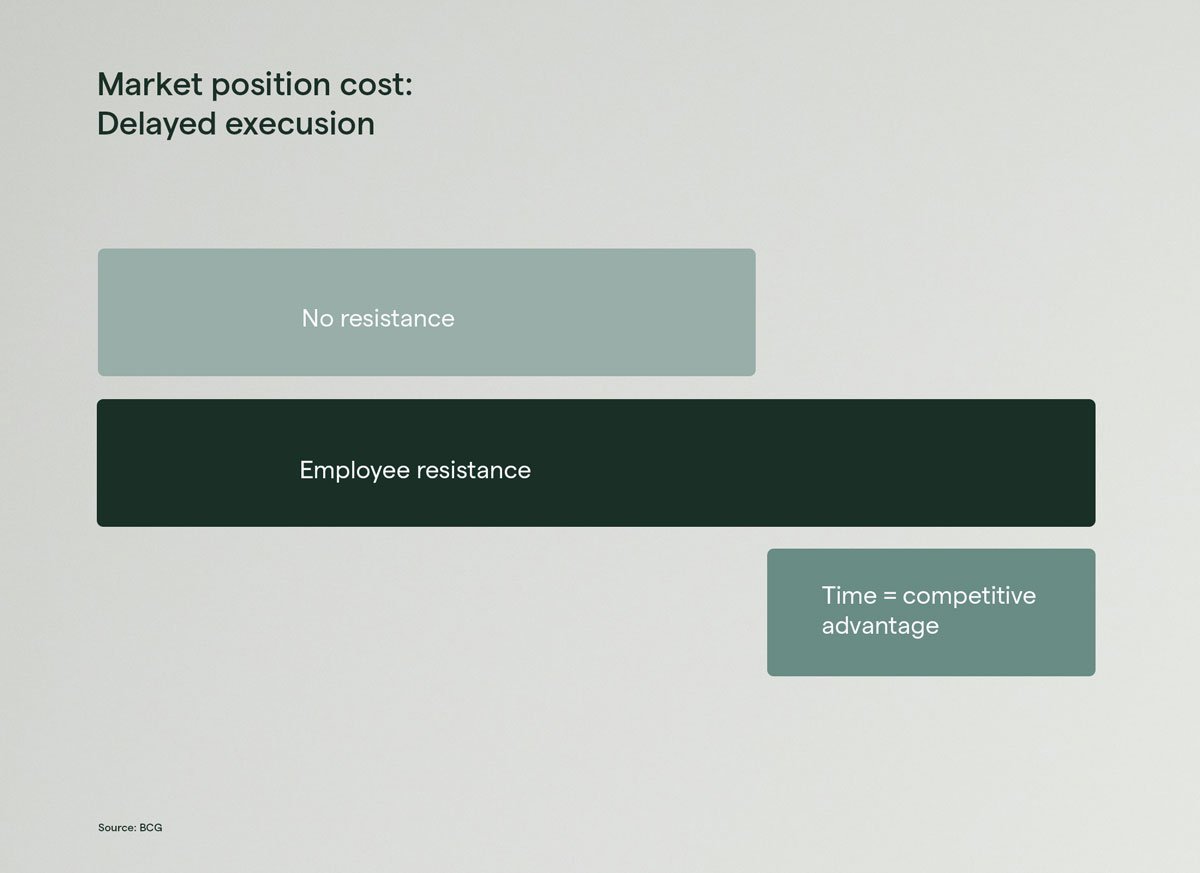 Market position cost:
Delayed execusion

No resistance

Employee resistance

Time = competitive advantage

Source: BCG